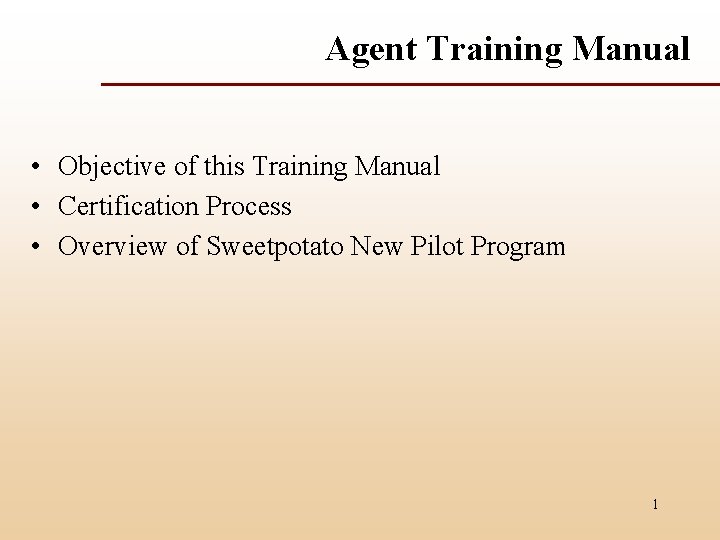 Agent Training Manual

• Objective of this Training Manual
• Certification Process
• Overview of Sweetpotato New Pilot Program

1